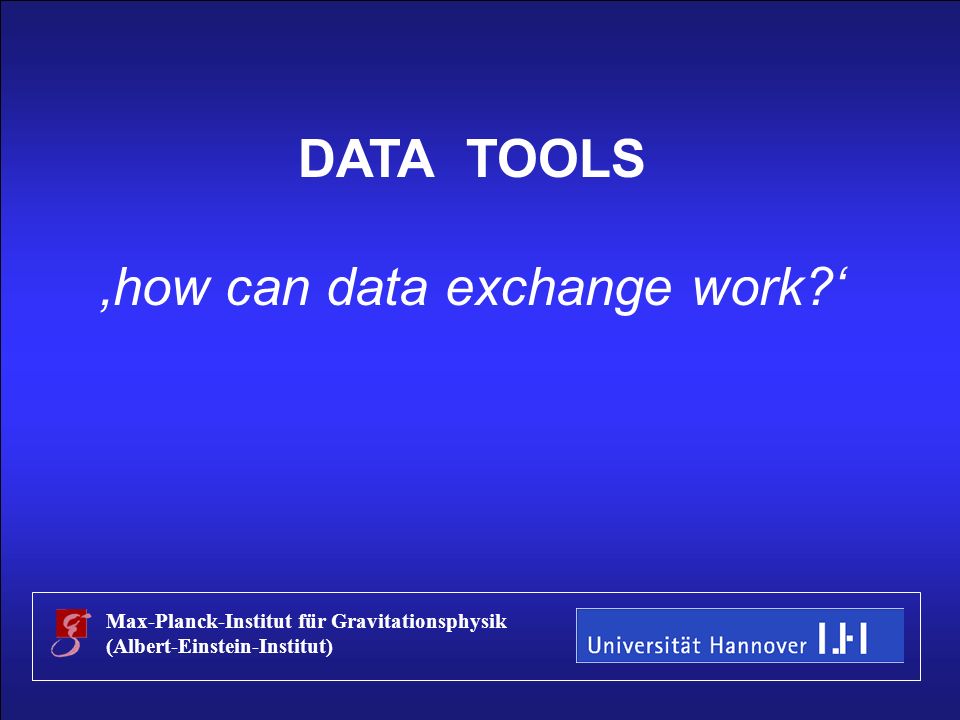 DATA TOOLS

‚how can data exchange work?‘

Max-Planck-Institut für Gravitationsphysik
(Albert-Einstein-Institut)

Universität Hannover